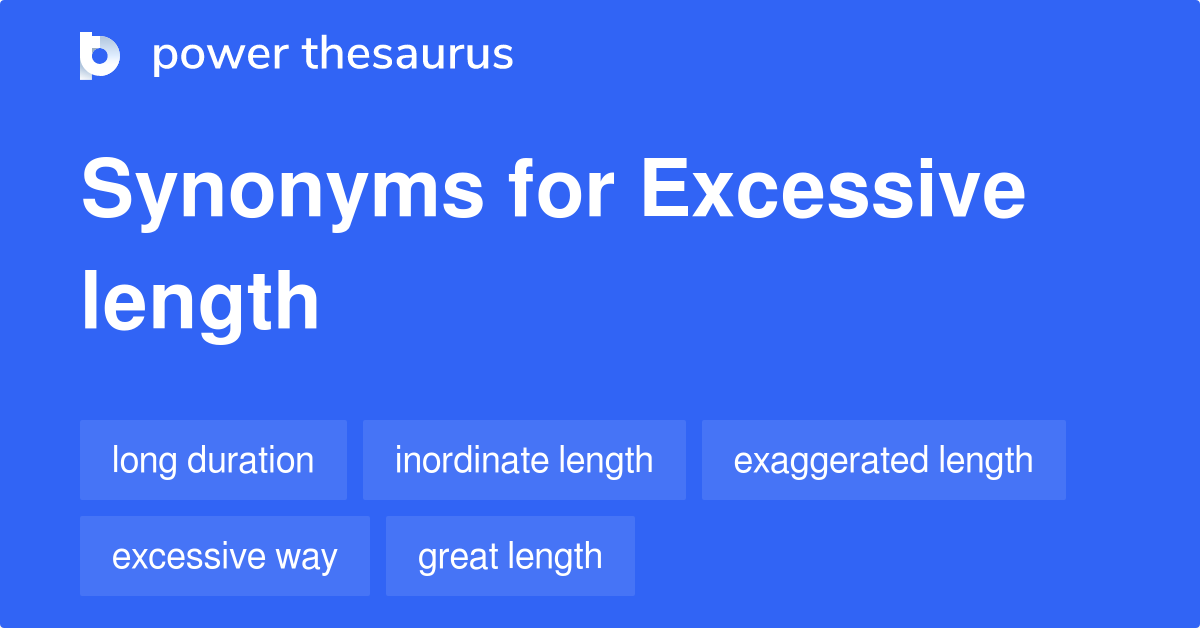 power thesaurus

Synonyms for Excessive length

long duration
inordinate length
exaggerated length
excessive way
great length